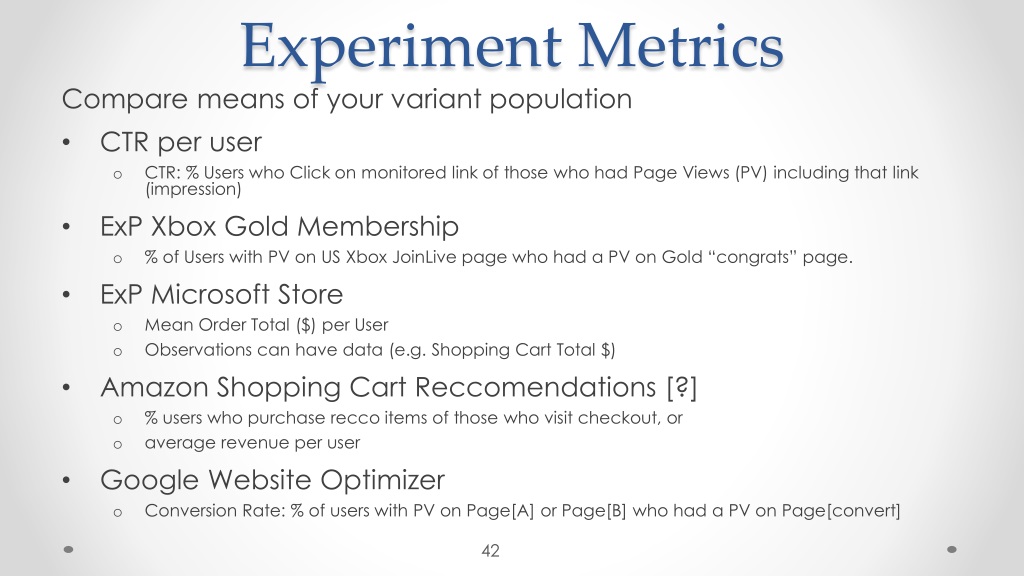 Experiment Metrics

Compare means of your variant population

• CTR per user
 o CTR: % Users who Click on monitored link of those who had Page Views (PV) including that link (impression)

• ExP Xbox Gold Membership
 o % of Users with PV on US Xbox JoinLive page who had a PV on Gold “congrats” page.

• ExP Microsoft Store
 o Mean Order Total ($) per User
 o Observations can have data (e.g. Shopping Cart Total $)

• Amazon Shopping Cart Reccomendations [?]
 o % users who purchase recco items of those who visit checkout, or
 o average revenue per user

• Google Website Optimizer
 o Conversion Rate: % of users with PV on Page[A] or Page[B] who had a PV on Page[convert]

42